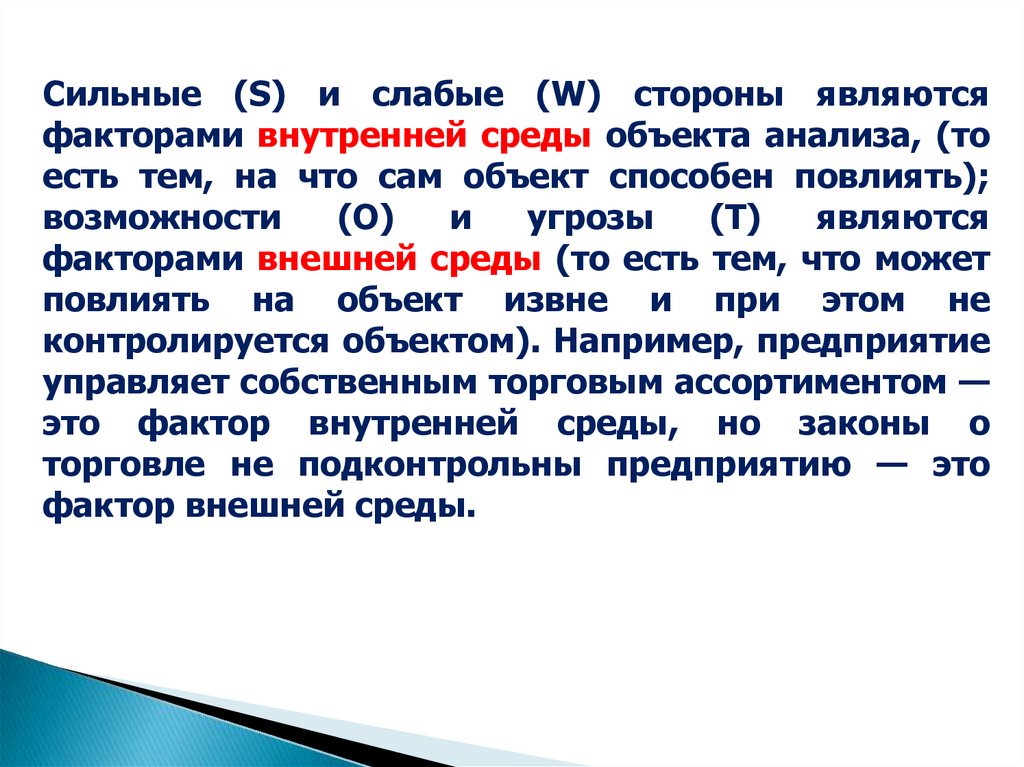 Сильные (S) и слабые (W) стороны являются факторами внутренней среды объекта анализа, (то есть тем, на что сам объект способен повлиять); возможности (O) и угрозы (T) являются факторами внешней среды (то есть тем, что может повлиять на объект извне и при этом не контролируется объектом). Например, предприятие управляет собственным торговым ассортиментом — это фактор внутренней среды, но законы о торговле не подконтрольны предприятию — это фактор внешней среды.